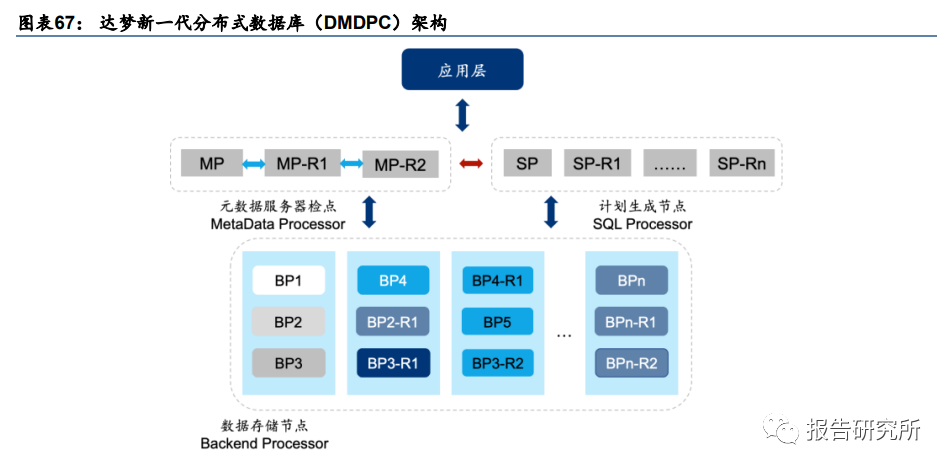 图表67：达梦新一代分布式数据库（DMDPC）架构

应用层

MP MP-R1 MP-R2

SP SP-R1 …… SP-Rn

元数据服务器检点
MetaData Processor

计划生成节点
SQL Processor

BP1
BP2
BP3

BP4
BP2-R1
BP3-R1

BP4-R1
BP5
BP3-R2

…

BPn
BPn-R1
BPn-R2

数据存储节点
Backend Processor

报告研究所